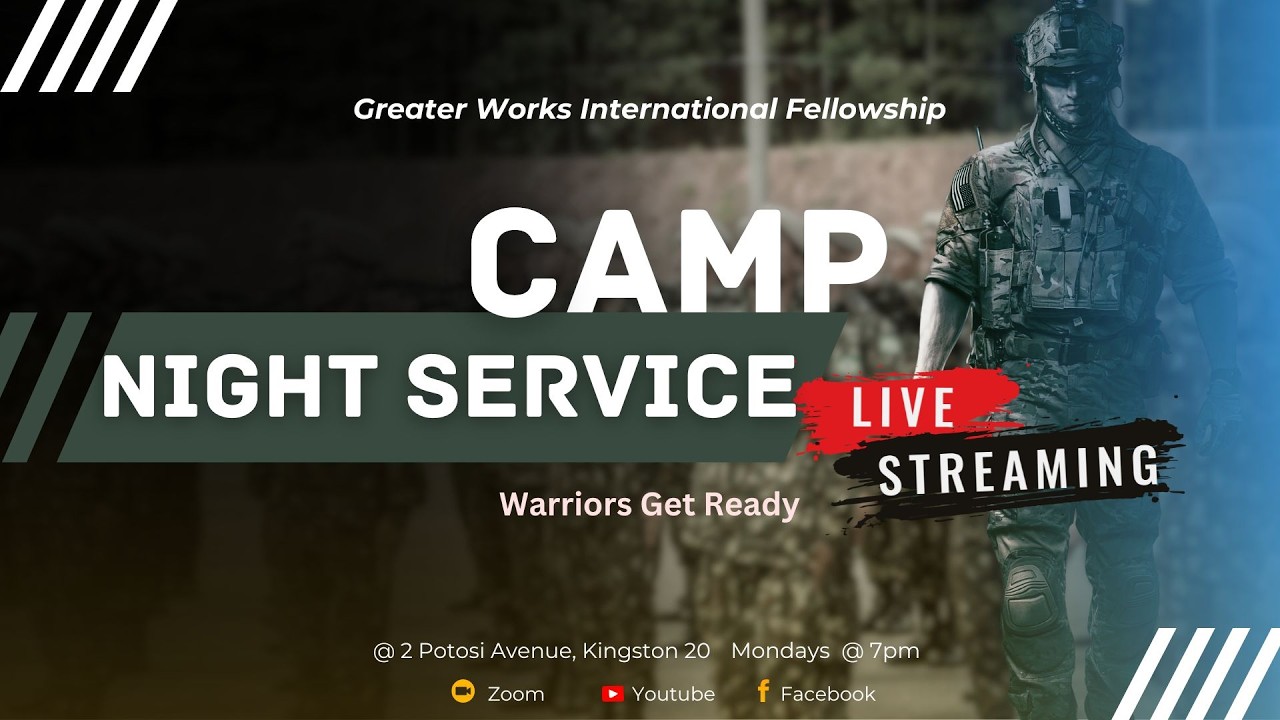 Greater Works International Fellowship

CAMP

NIGHT SERVICE

LIVE

STREAMING

Warriors Get Ready

@ 2 Potosi Avenue, Kingston 20   Mondays @ 7pm

Zoom   Youtube   Facebook